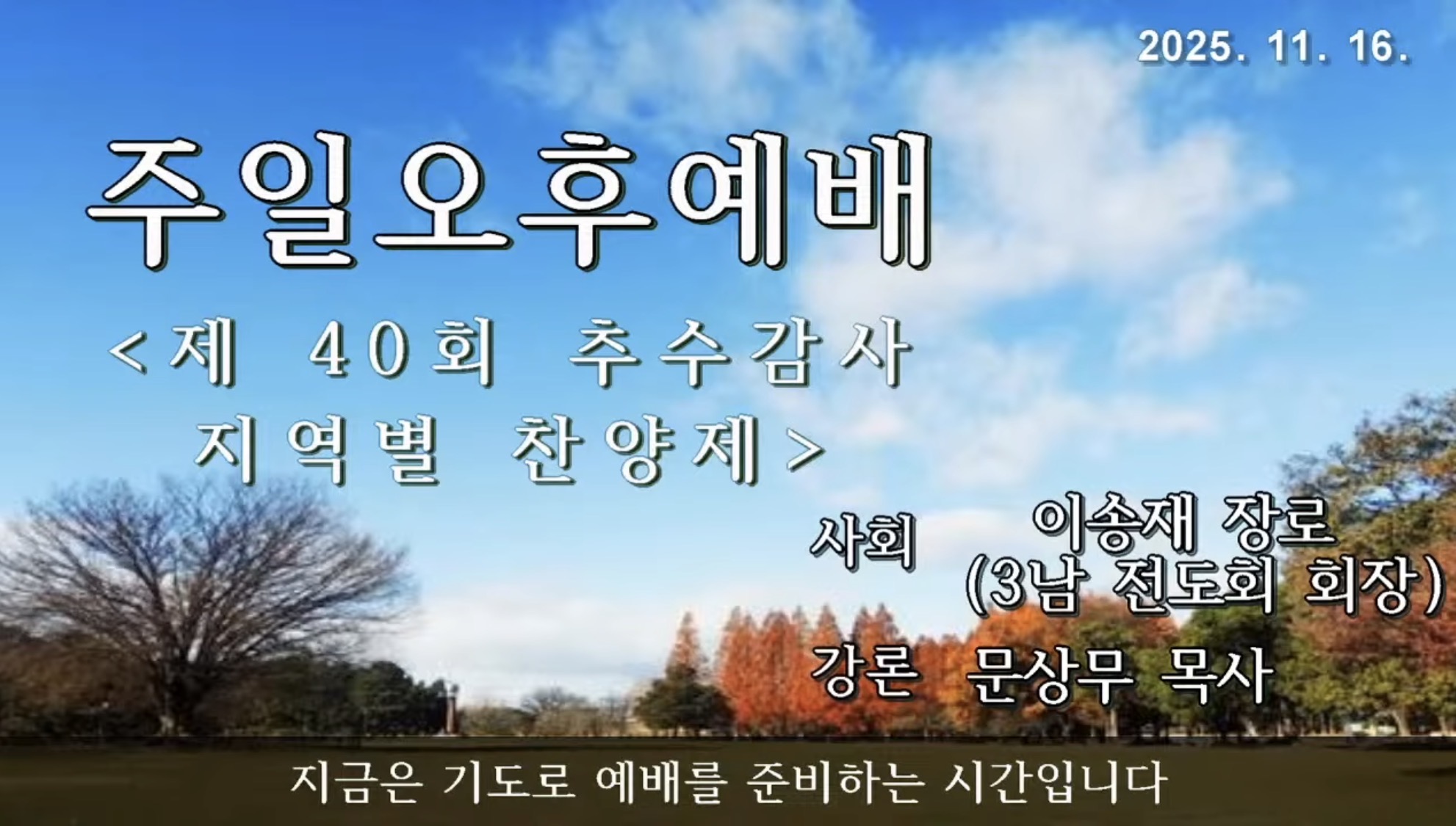 2025. 11. 16.

주일오후예배

<제 40회 추수감사 지역별 찬양제>

사회 이송재 장로 (3남 전도회 회장)

강론 문상무 목사

지금은 기도로 예배를 준비하는 시간입니다